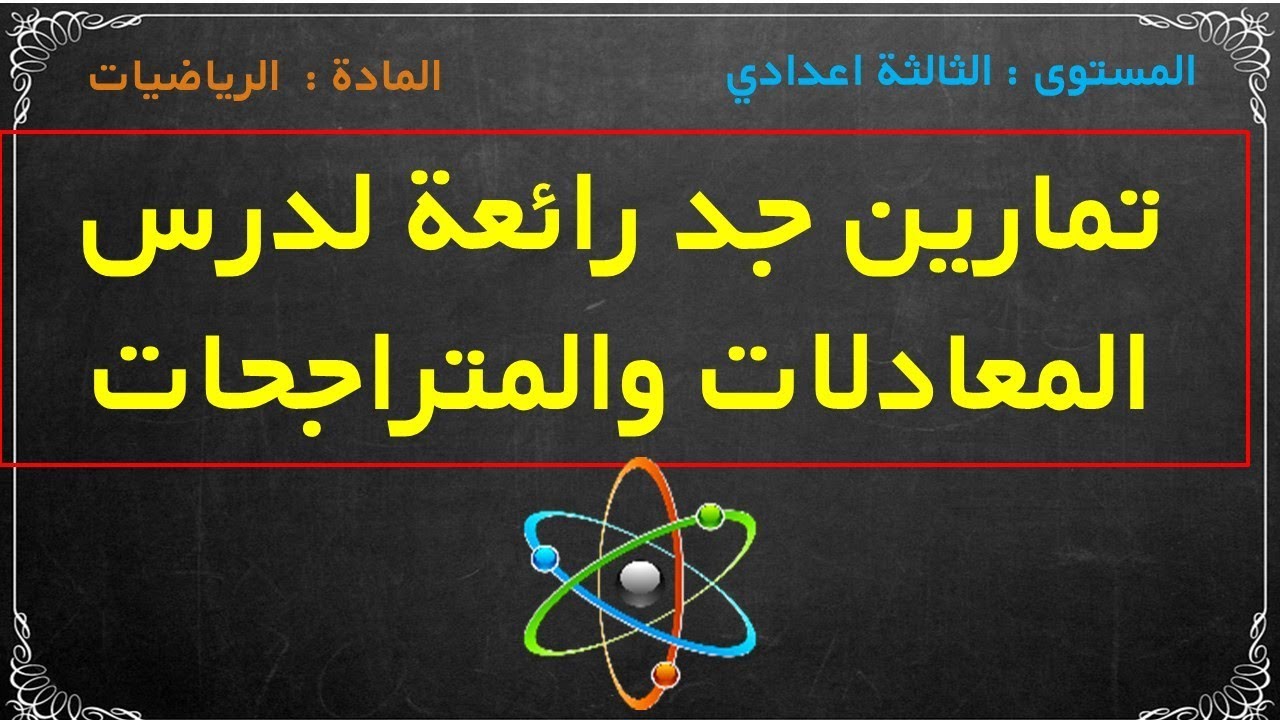 المستوى : الثالثة اعدادي

المادة : الرياضيات

تمارين جد رائعة لدرس المعادلات والمتراجحات